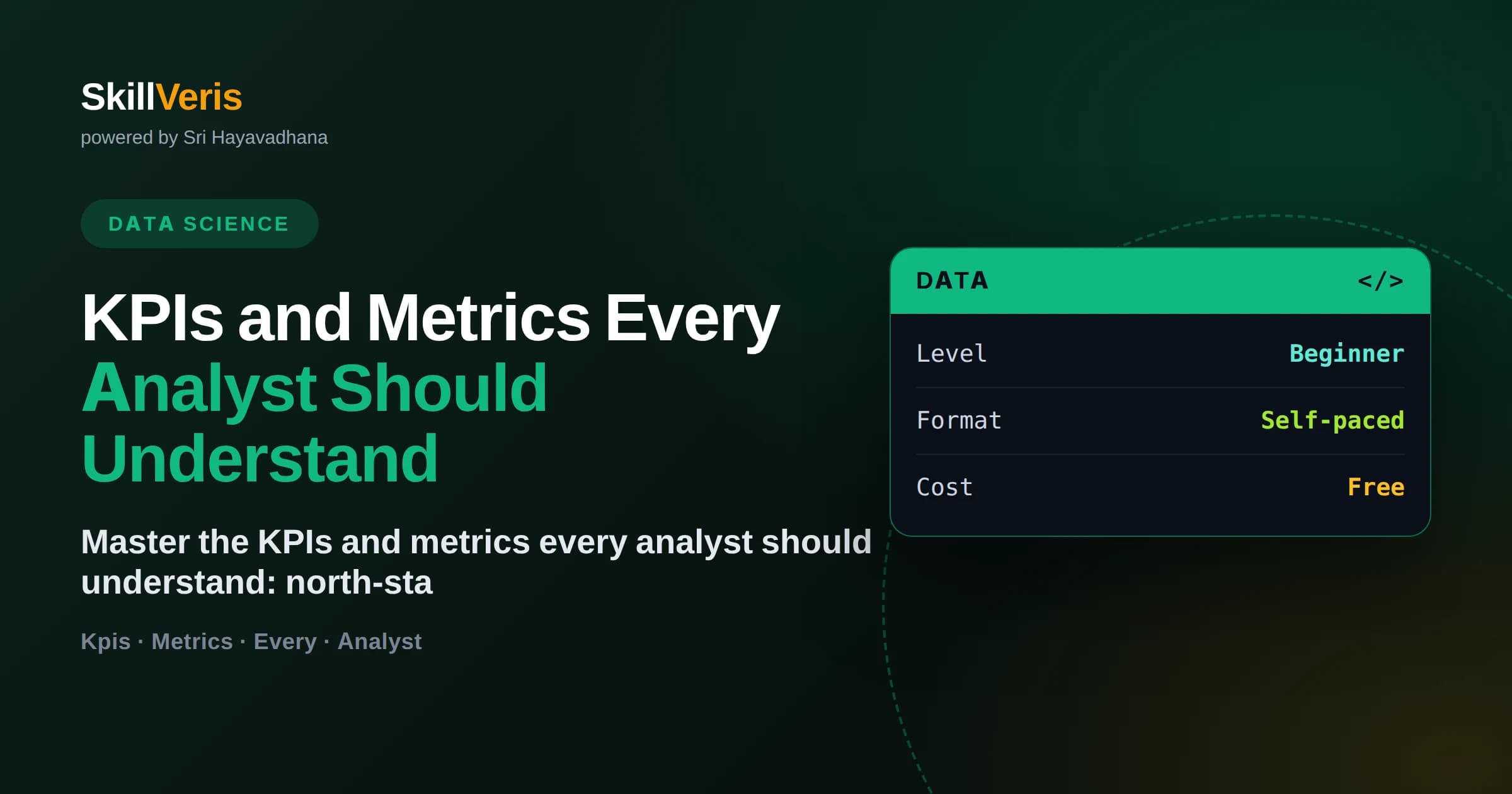 SkillVeris
powered by Sri Hayavadhana

DATA SCIENCE

KPIs and Metrics Every Analyst Should Understand

Master the KPIs and metrics every analyst should understand: north-sta

Kpis · Metrics · Every · Analyst

DATA </>

| Level | Beginner |
|---|---|
| Format | Self-paced |
| Cost | Free |